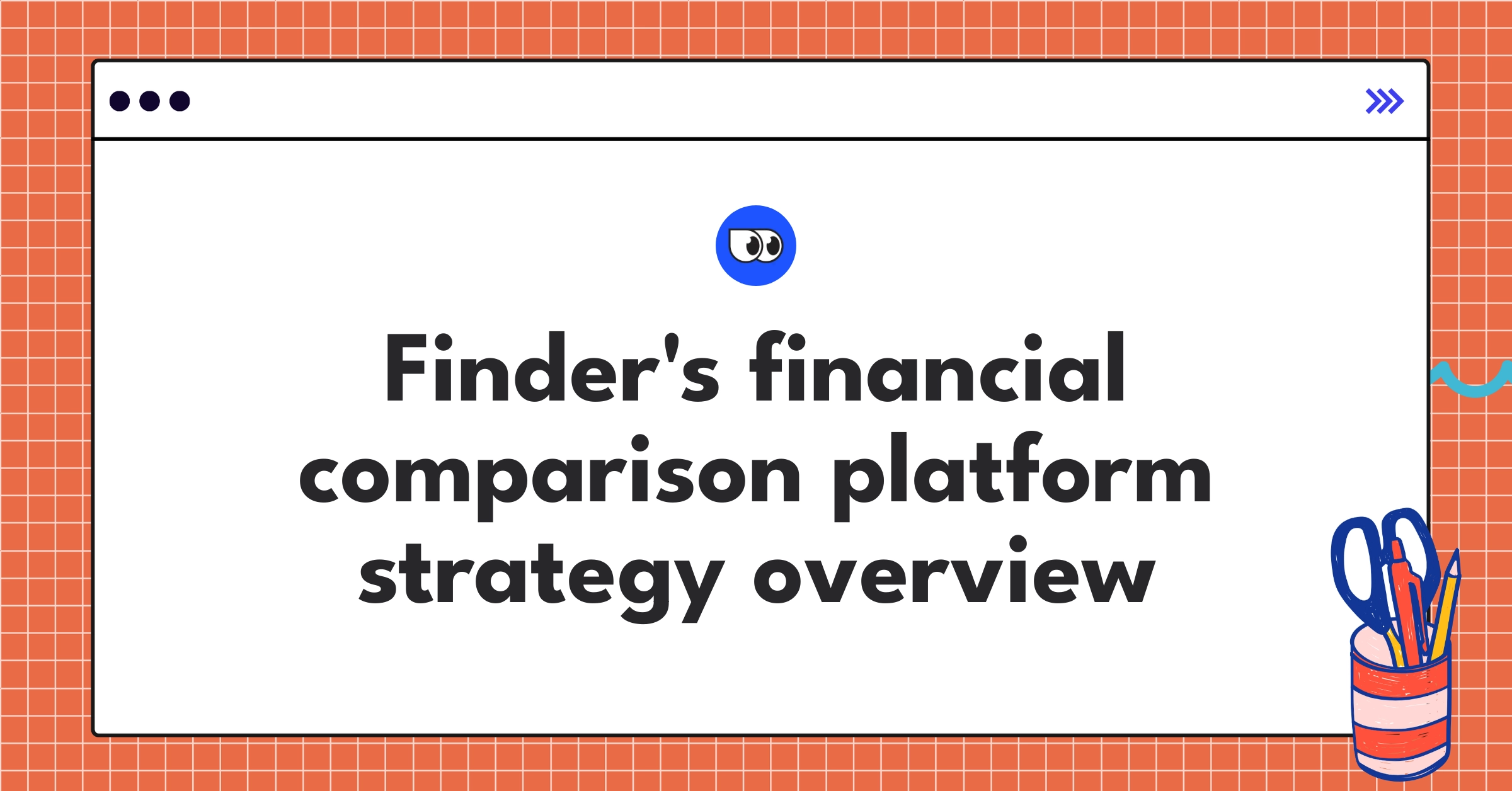 Finder's financial comparison platform strategy overview